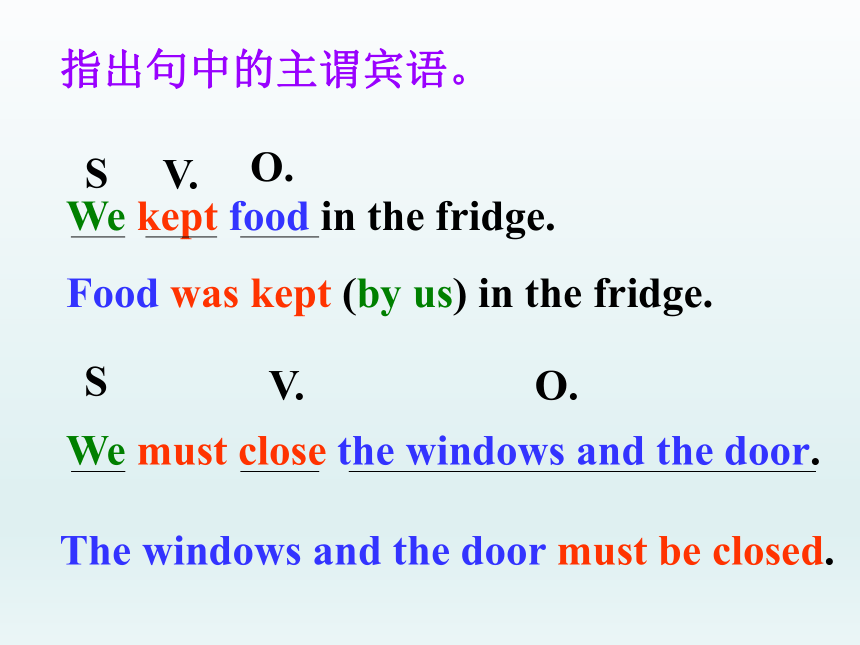 指出句中的主谓宾语。

S V. O.

We kept food in the fridge.

Food was kept (by us) in the fridge.

S V. O.

We must close the windows and the door.

The windows and the door must be closed.